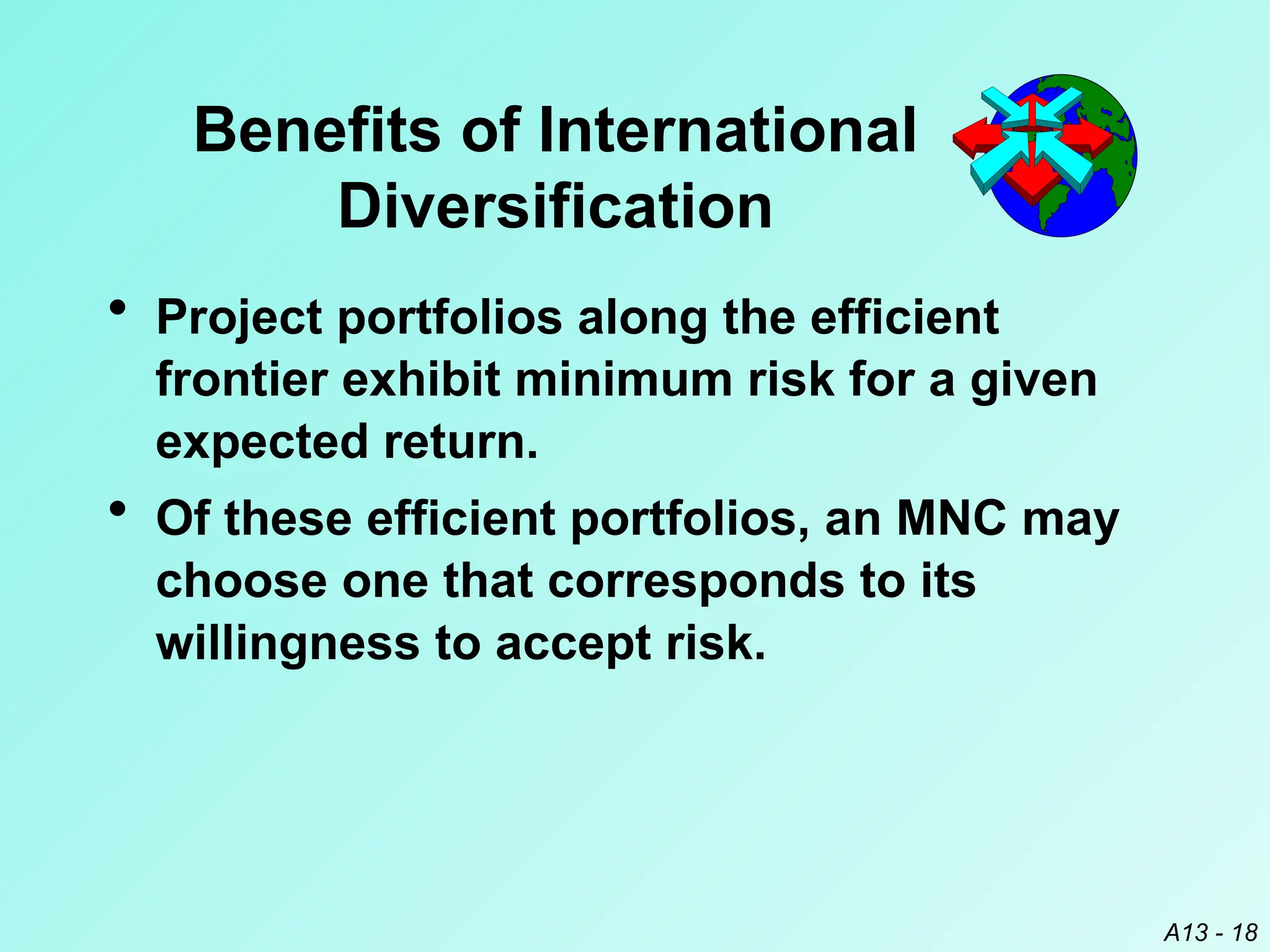 Benefits of International Diversification

• Project portfolios along the efficient frontier exhibit minimum risk for a given expected return.

• Of these efficient portfolios, an MNC may choose one that corresponds to its willingness to accept risk.

A13 - 18